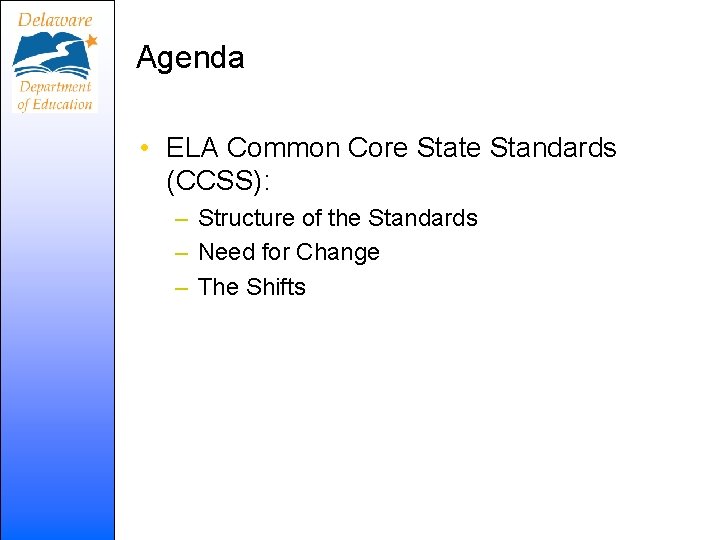 Delaware
Department of Education

Agenda

• ELA Common Core State Standards (CCSS):
– Structure of the Standards
– Need for Change
– The Shifts